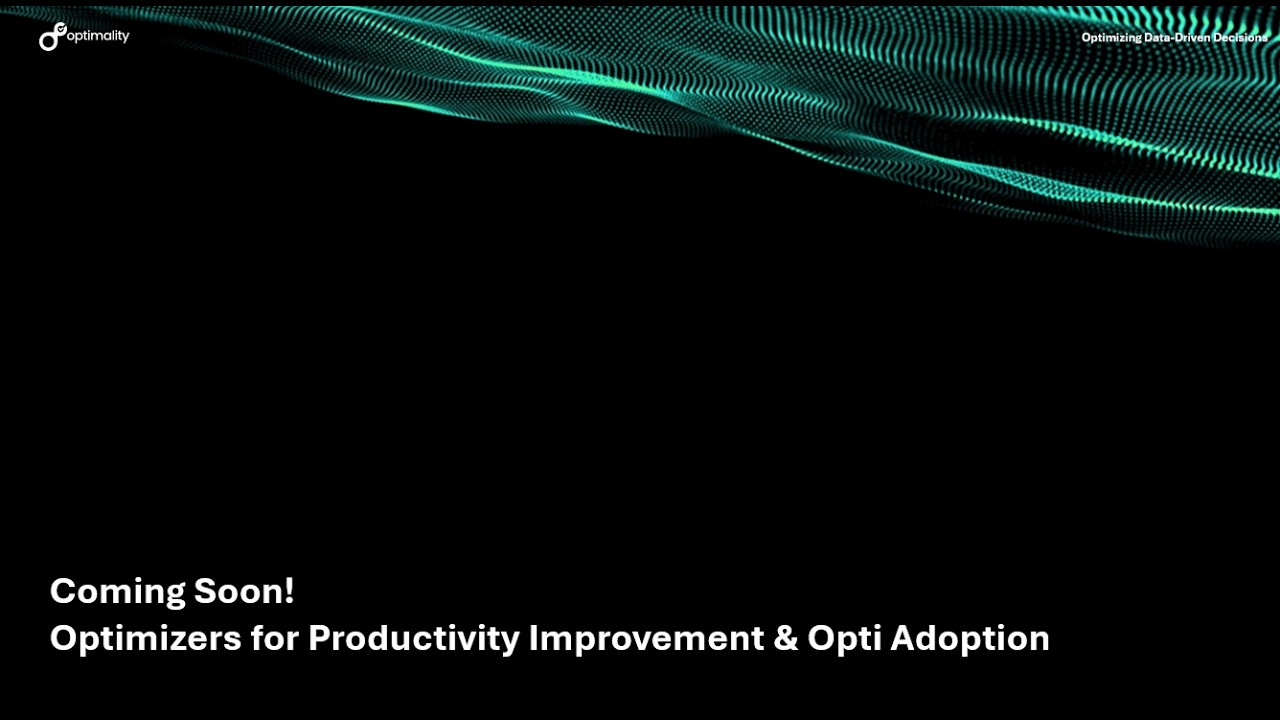 optimality

Optimizing Data-Driven Decisions

Coming Soon!
Optimizers for Productivity Improvement & Opti Adoption